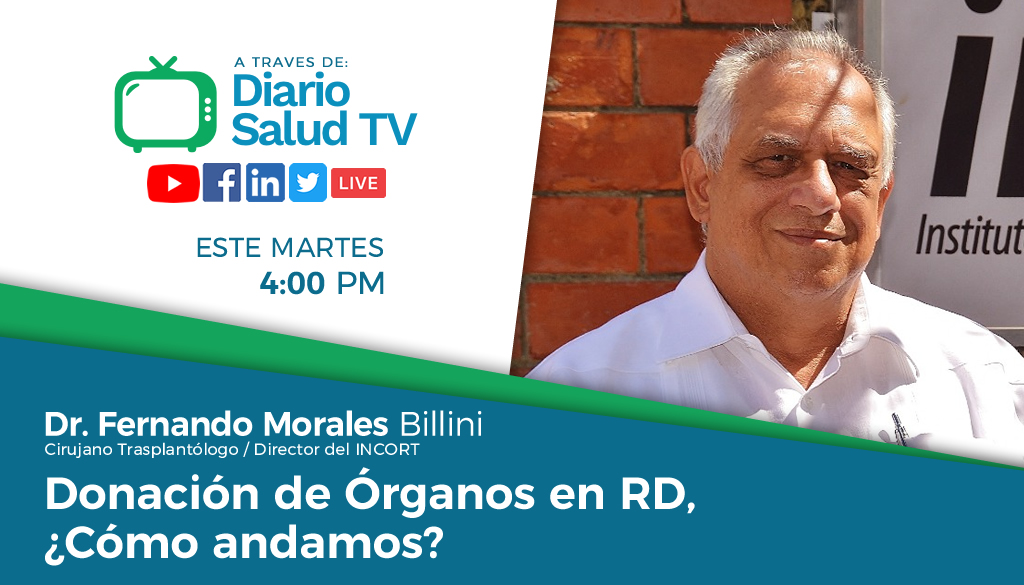 A TRAVES DE:
Diario Salud TV

LIVE

ESTE MARTES
4:00 PM

Institut

Dr. Fernando Morales Billini
Cirujano Trasplantólogo / Director del INCORT

Donación de Órganos en RD, ¿Cómo andamos?